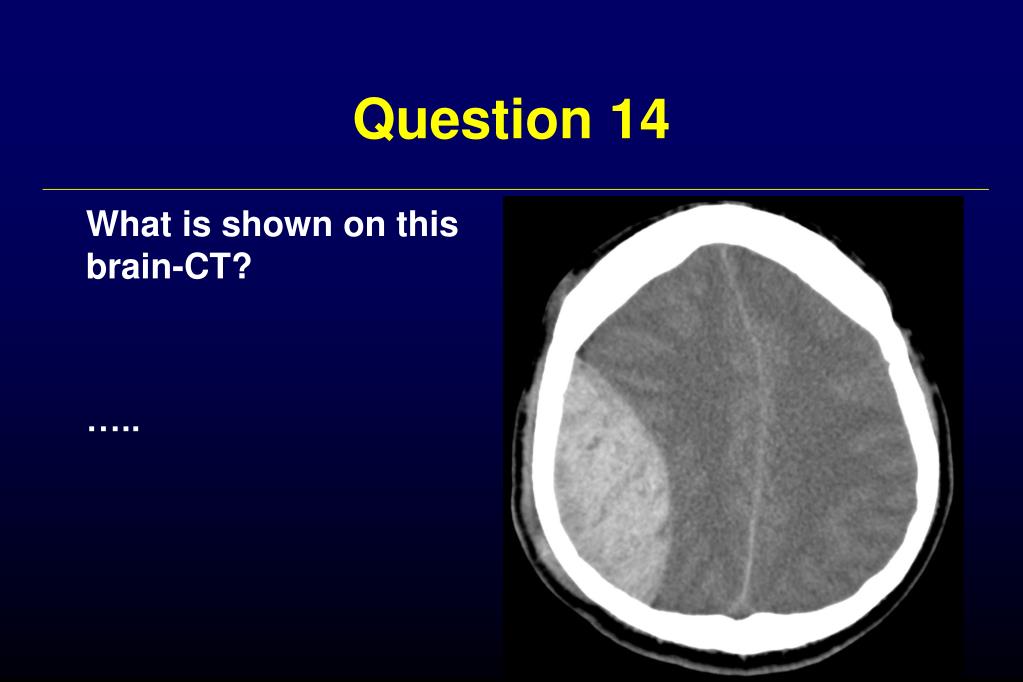 Question 14

What is shown on this brain-CT?

…..